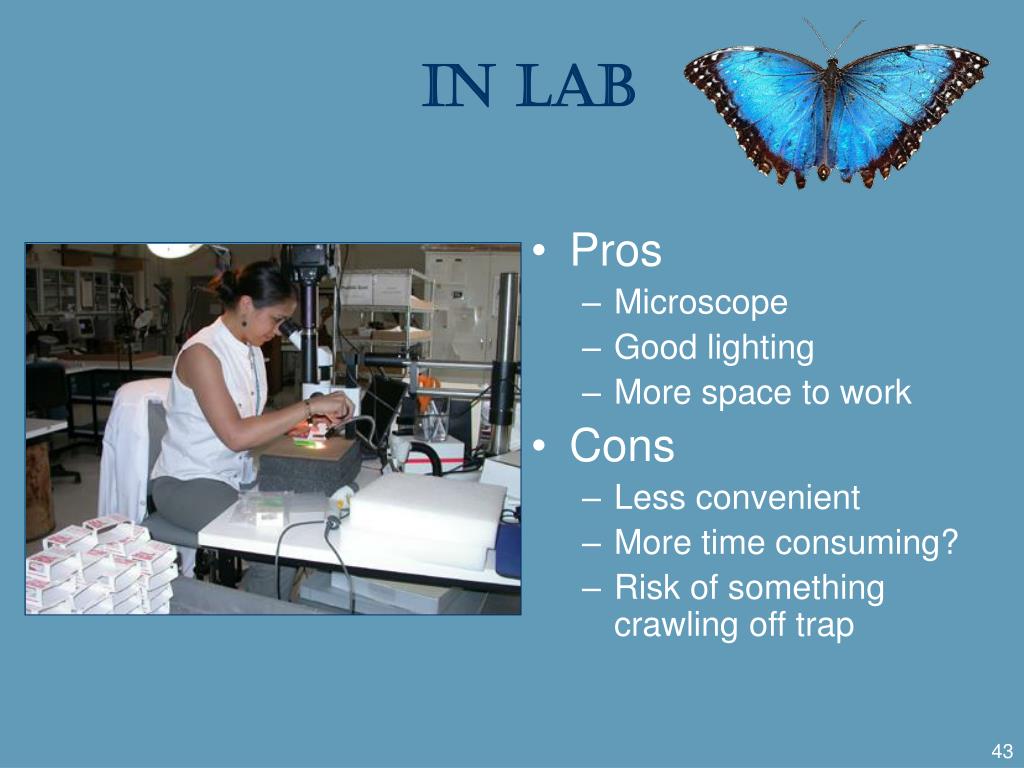 IN LAB

• Pros
– Microscope
– Good lighting
– More space to work
• Cons
– Less convenient
– More time consuming?
– Risk of something crawling off trap

43